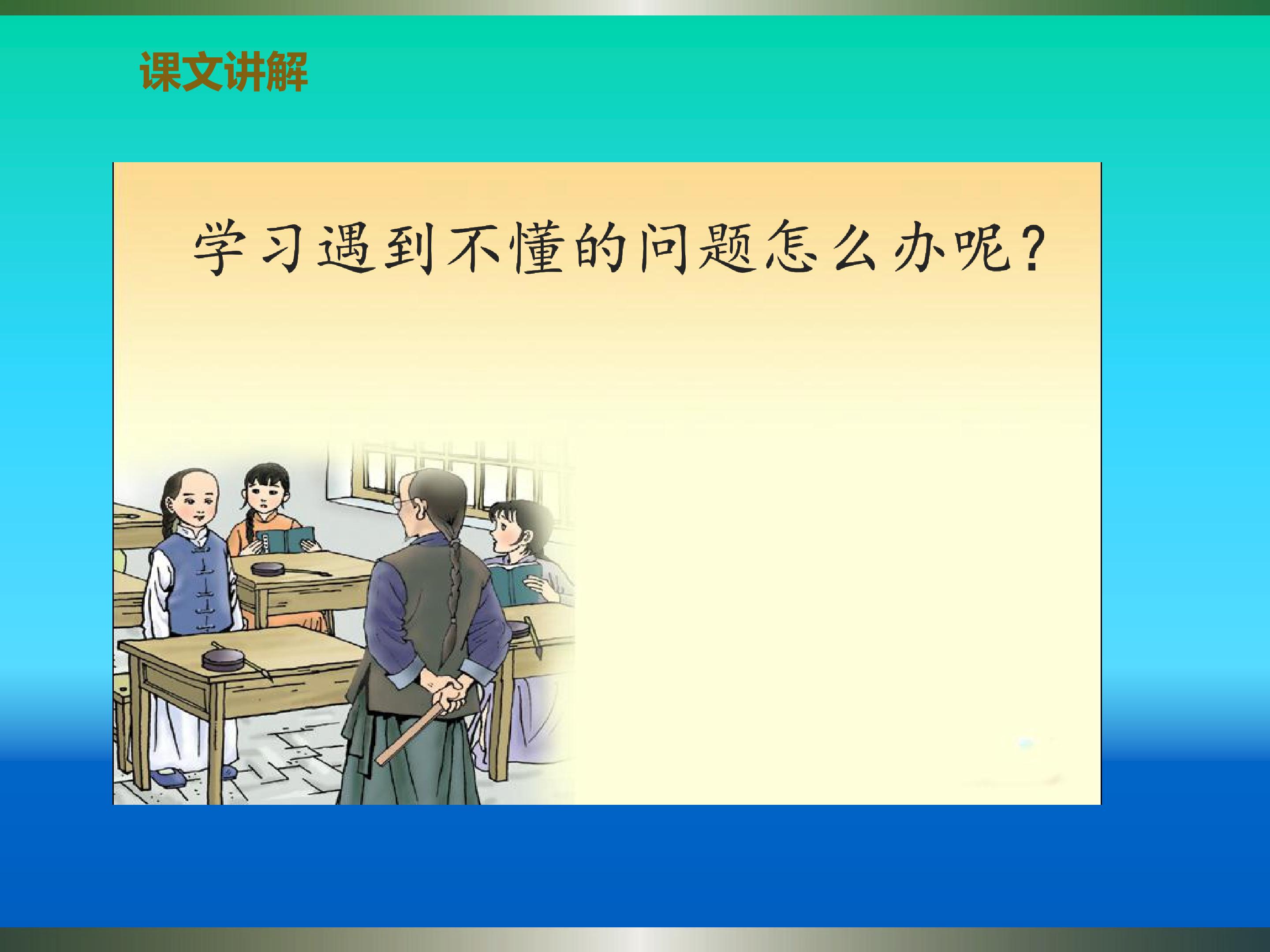 课文讲解

学习遇到不懂的问题怎么办呢?